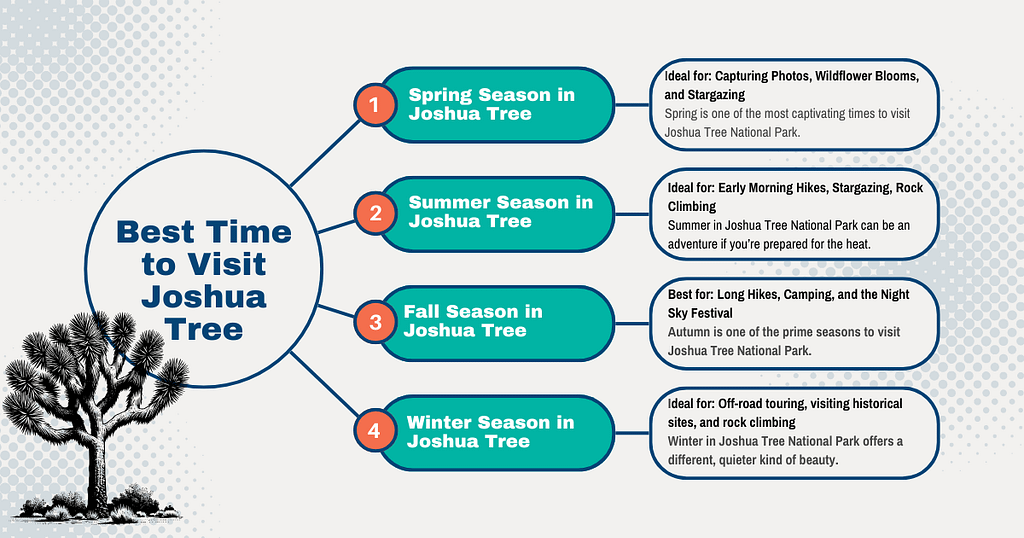 Best Time to Visit Joshua Tree

1 Spring Season in Joshua Tree

Ideal for: Capturing Photos, Wildflower Blooms, and Stargazing
Spring is one of the most captivating times to visit Joshua Tree National Park.

2 Summer Season in Joshua Tree

Ideal for: Early Morning Hikes, Stargazing, Rock Climbing
Summer in Joshua Tree National Park can be an adventure if you're prepared for the heat.

3 Fall Season in Joshua Tree

Best for: Long Hikes, Camping, and the Night Sky Festival
Autumn is one of the prime seasons to visit Joshua Tree National Park.

4 Winter Season in Joshua Tree

Ideal for: Off-road touring, visiting historical sites, and rock climbing
Winter in Joshua Tree National Park offers a different, quieter kind of beauty.